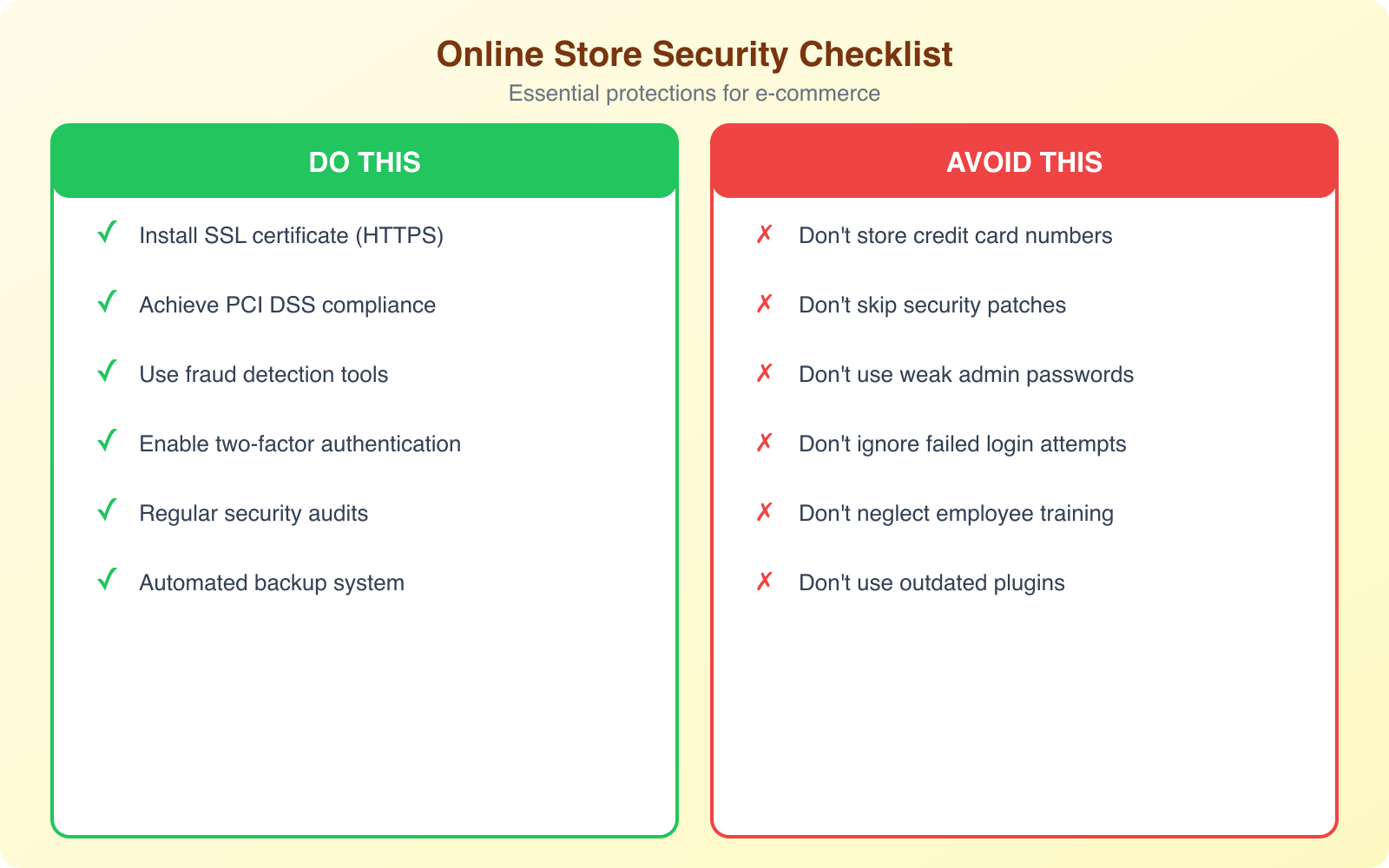 Online Store Security Checklist

Essential protections for e-commerce

DO THIS

✓ Install SSL certificate (HTTPS)

✓ Achieve PCI DSS compliance

✓ Use fraud detection tools

✓ Enable two-factor authentication

✓ Regular security audits

✓ Automated backup system

AVOID THIS

✗ Don't store credit card numbers

✗ Don't skip security patches

✗ Don't use weak admin passwords

✗ Don't ignore failed login attempts

✗ Don't neglect employee training

✗ Don't use outdated plugins